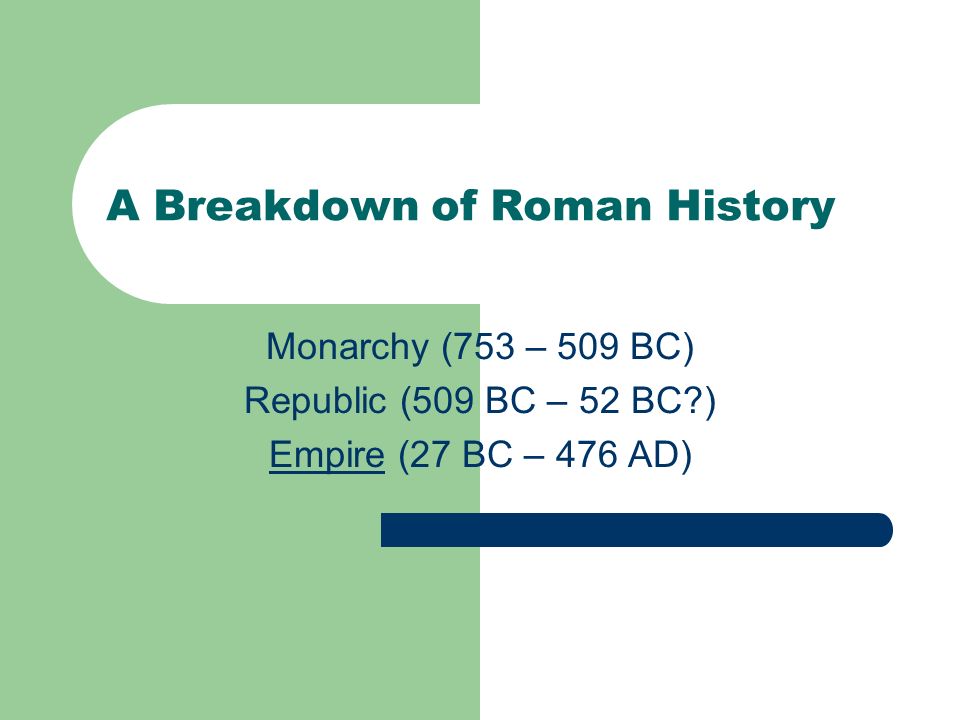 A Breakdown of Roman History

Monarchy (753 – 509 BC)
Republic (509 BC – 52 BC?)
Empire (27 BC – 476 AD)